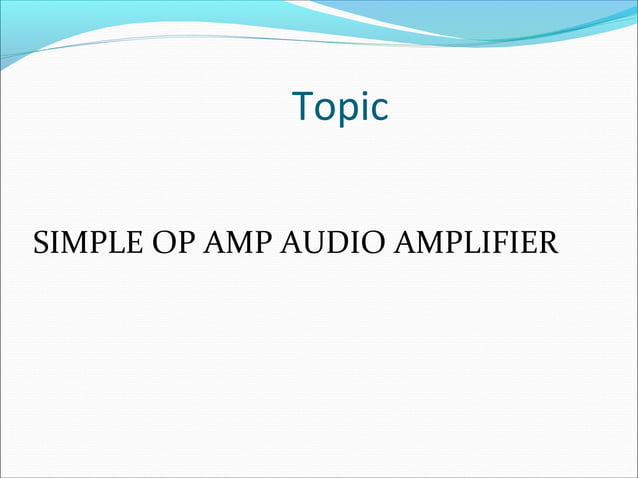 Topic

SIMPLE OP AMP AUDIO AMPLIFIER